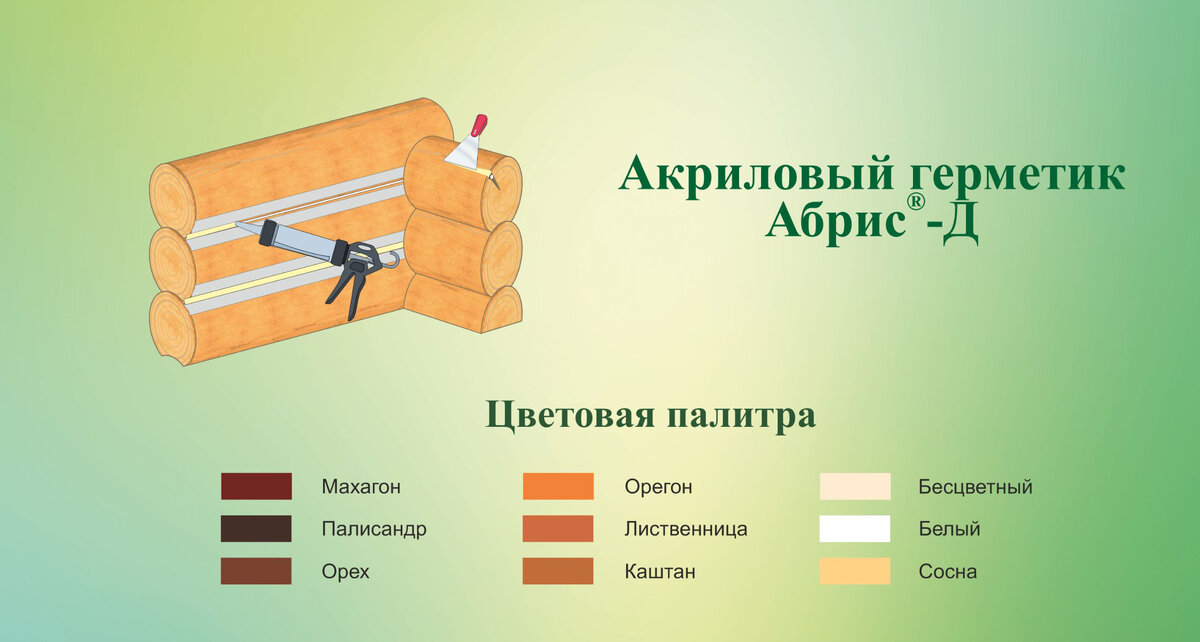 Акриловый герметик
Абрис®-Д

Цветовая палитра

Махагон
Палисандр
Орех

Орегон
Лиственница
Каштан

Бесцветный
Белый
Сосна